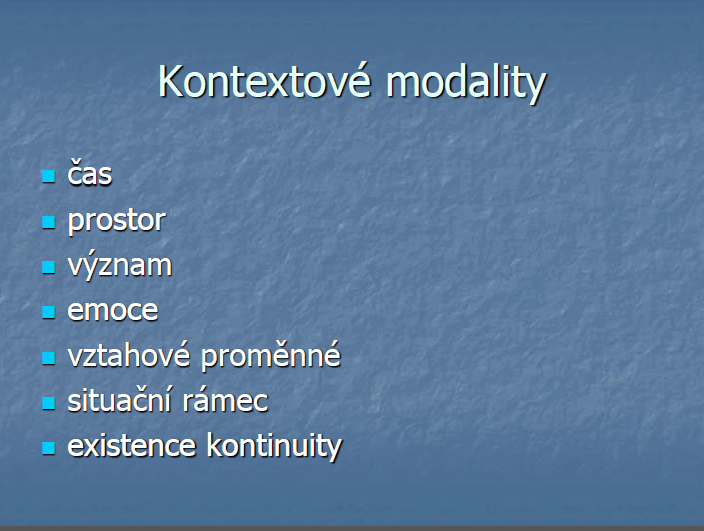 Kontextové modality

- čas
- prostor
- význam
- emoce
- vztahové proměnné
- situační rámec
- existence kontinuity